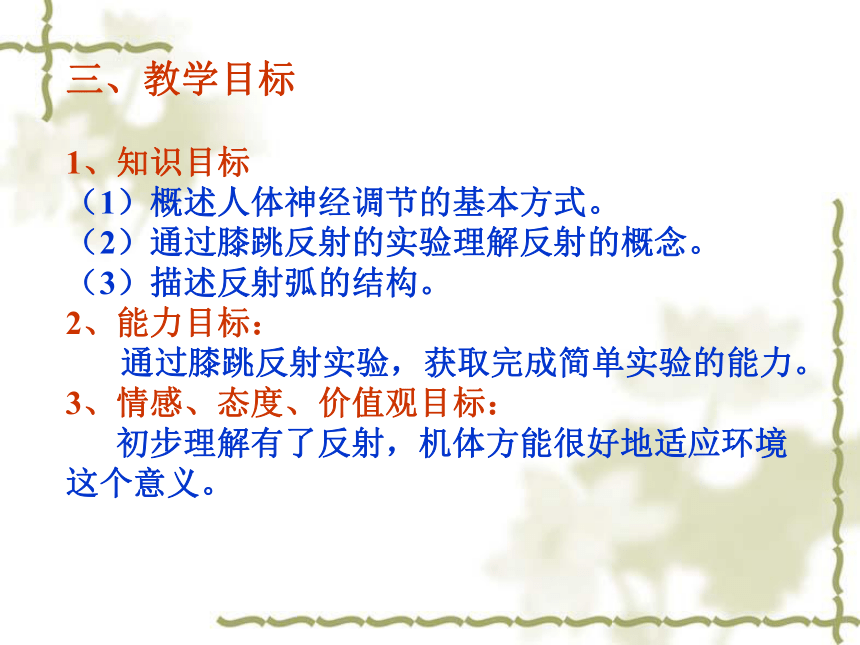 三、教学目标

1、知识目标
（1）概述人体神经调节的基本方式。
（2）通过膝跳反射的实验理解反射的概念。
（3）描述反射弧的结构。
2、能力目标：
通过膝跳反射实验，获取完成简单实验的能力。
3、情感、态度、价值观目标：
初步理解有了反射，机体方能很好地适应环境这个意义。